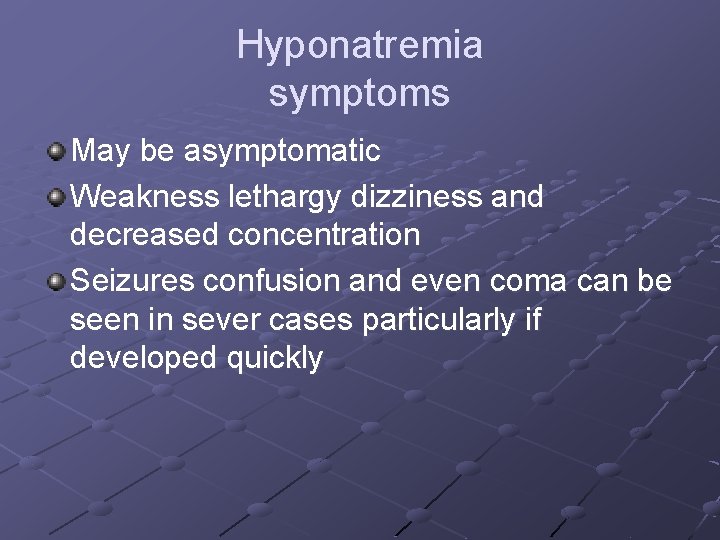 Hyponatremia symptoms

May be asymptomatic

Weakness lethargy dizziness and decreased concentration

Seizures confusion and even coma can be seen in sever cases particularly if developed quickly